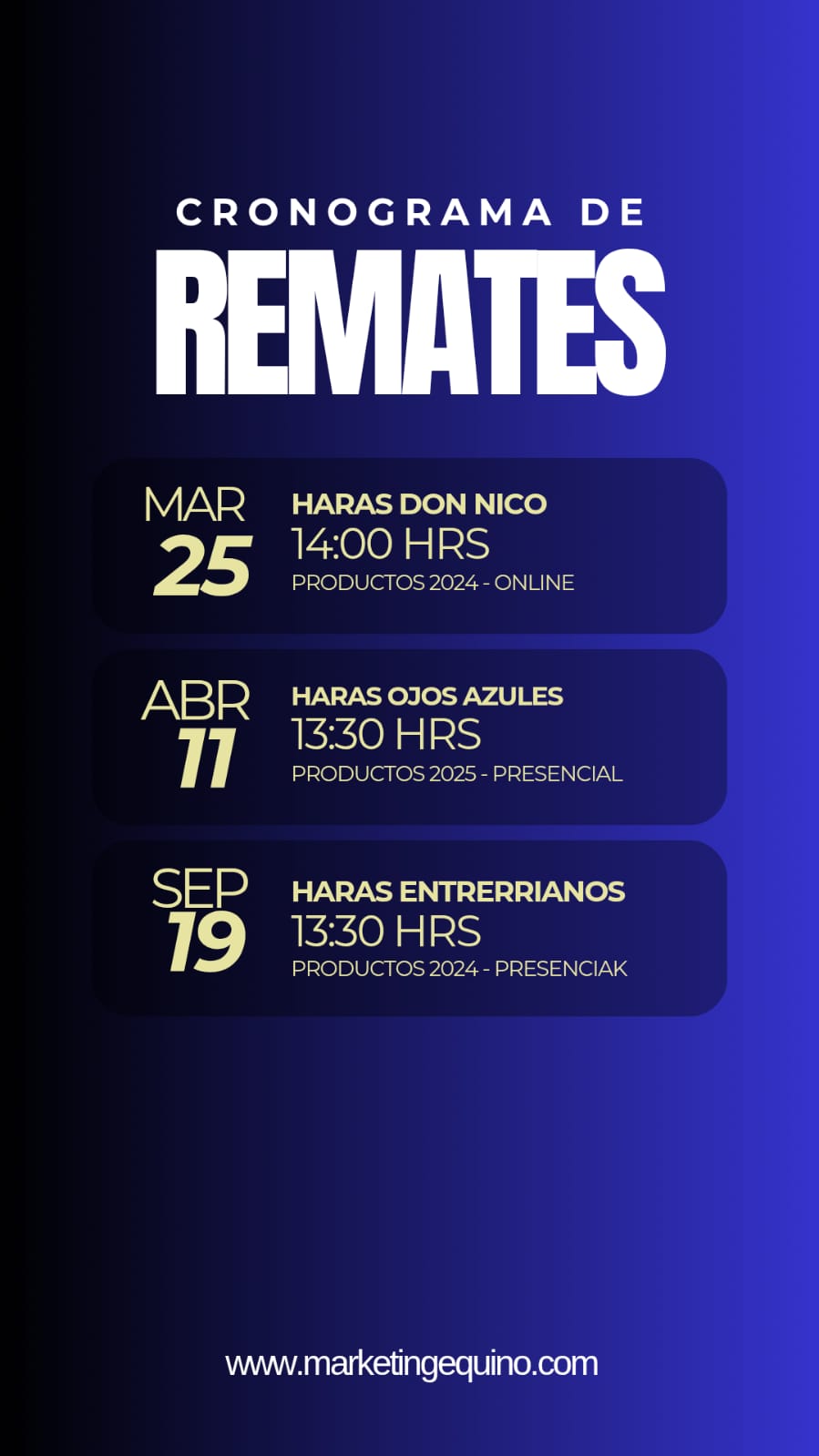 CRONOGRAMA DE

REMATES

MAR
25
HARAS DON NICO
14:00 HRS
PRODUCTOS 2024 - ONLINE

ABR
11
HARAS OJOS AZULES
13:30 HRS
PRODUCTOS 2025 - PRESENCIAL

SEP
19
HARAS ENTRERRIANOS
13:30 HRS
PRODUCTOS 2024 - PRESENCIAK

www.marketingequino.com